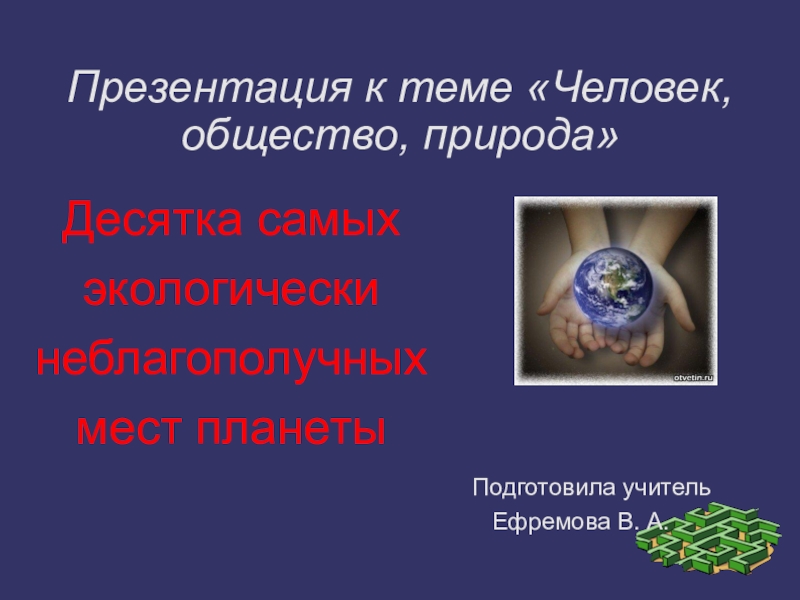 Презентация к теме «Человек, общество, природа»

Десятка самых экологически неблагополучных мест планеты

otvetin.ru

Подготовила учитель
Ефремова В. А.